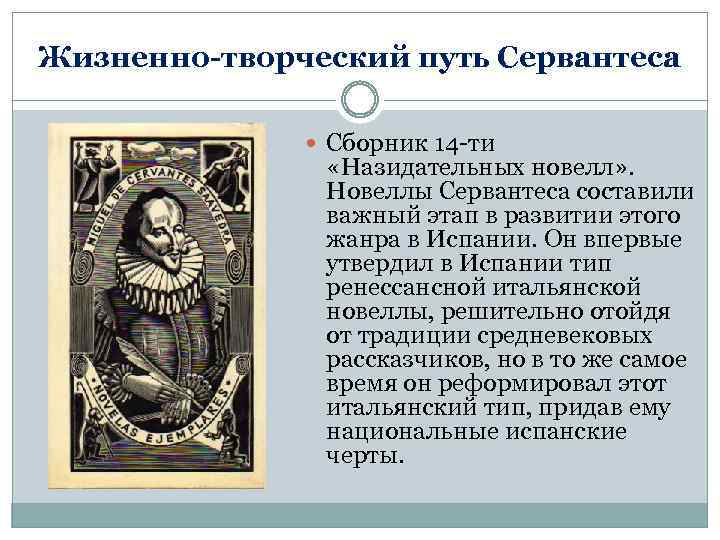 Жизненно-творческий путь Сервантеса

MIGUEL DE CERVANTES SAAVEDRA

NOVELAS EJEMPLARES

Сборник 14-ти «Назидательных новелл». Новеллы Сервантеса составили важный этап в развитии этого жанра в Испании. Он впервые утвердил в Испании тип ренессансной итальянской новеллы, решительно отойдя от традиции средневековых рассказчиков, но в то же самое время он реформировал этот итальянский тип, придав ему национальные испанские черты.